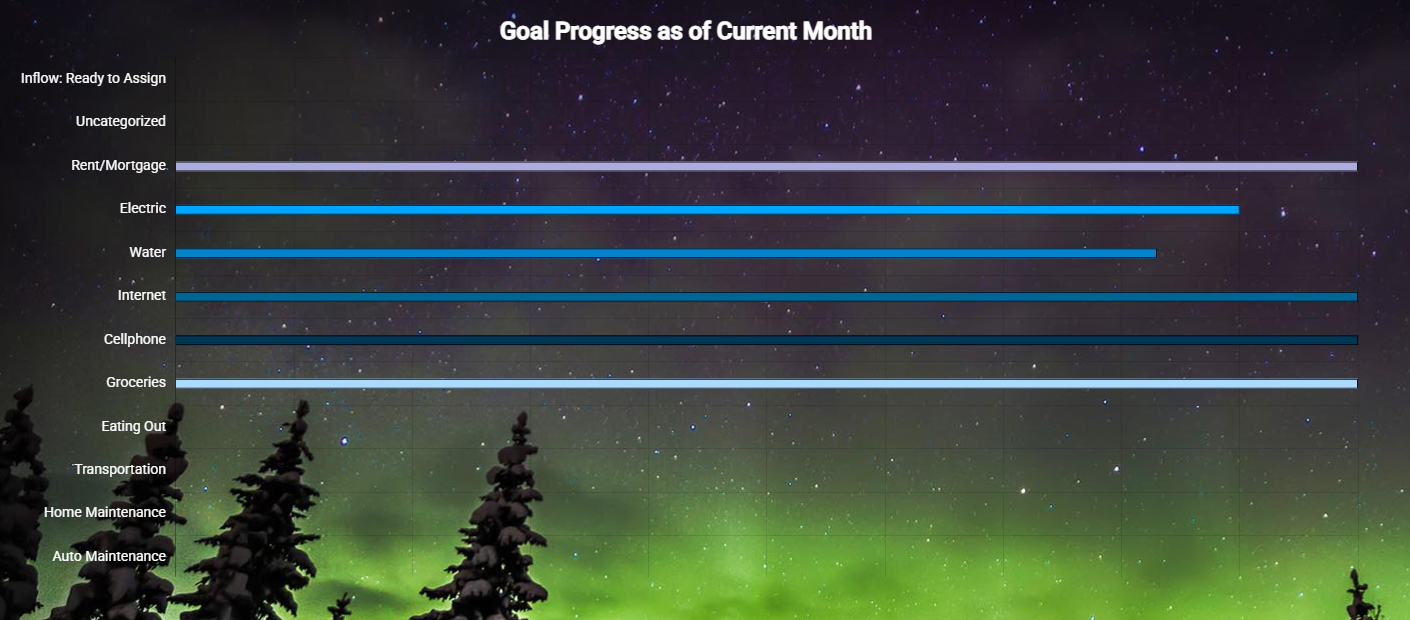 Goal Progress as of Current Month

Inflow: Ready to Assign
Uncategorized
Rent/Mortgage
Electric
Water
Internet
Cellphone
Groceries
Eating Out
Transportation
Home Maintenance
Auto Maintenance